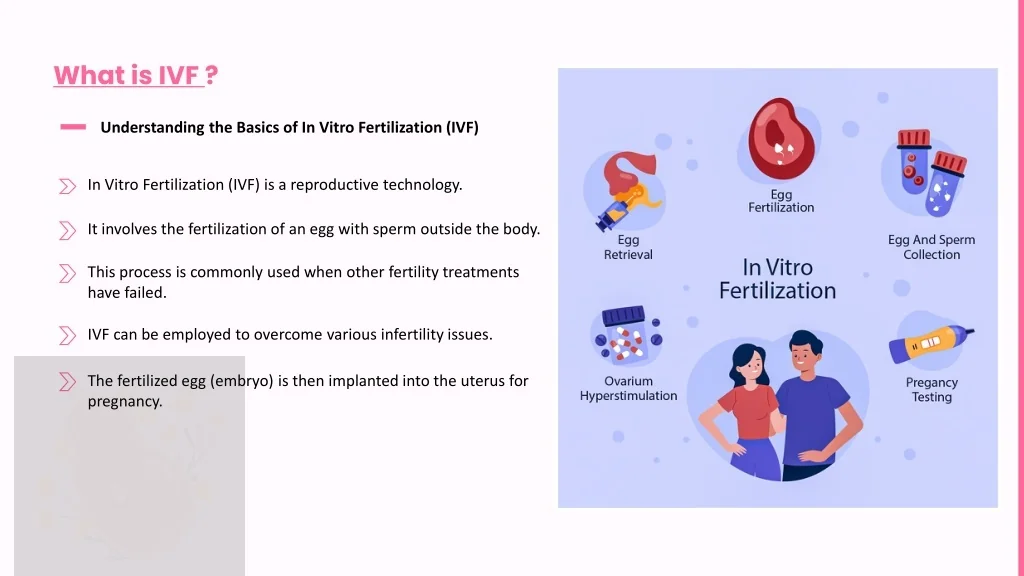 What is IVF ?

Understanding the Basics of In Vitro Fertilization (IVF)

In Vitro Fertilization (IVF) is a reproductive technology.

It involves the fertilization of an egg with sperm outside the body.

This process is commonly used when other fertility treatments have failed.

IVF can be employed to overcome various infertility issues.

The fertilized egg (embryo) is then implanted into the uterus for pregnancy.

Egg Fertilization

Egg Retrieval

Egg And Sperm Collection

In Vitro Fertilization

Ovarium Hyperstimulation

Pregancy Testing